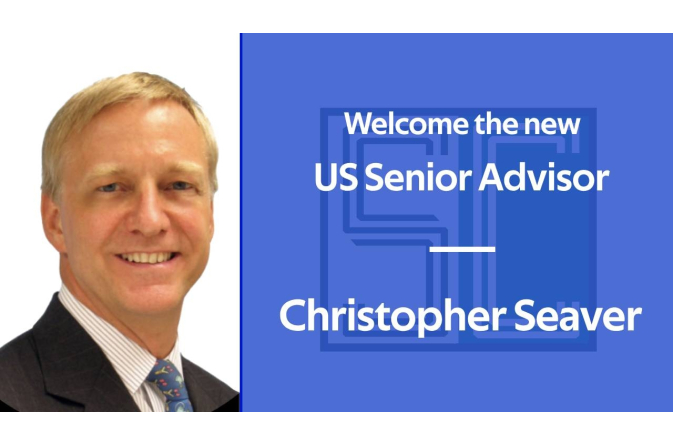 Welcome the new
US Senior Advisor

Christopher Seaver